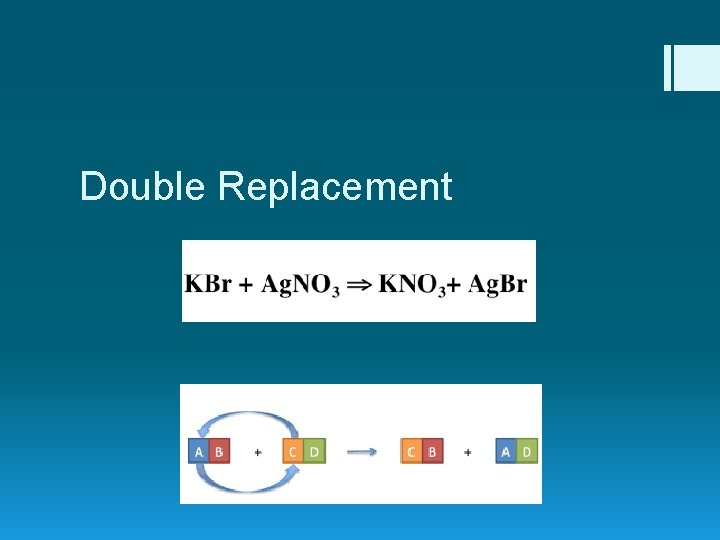 Double Replacement

$KBr + AgNO_3 \Rightarrow KNO_3 + AgBr$

A B + C D → C B + A D